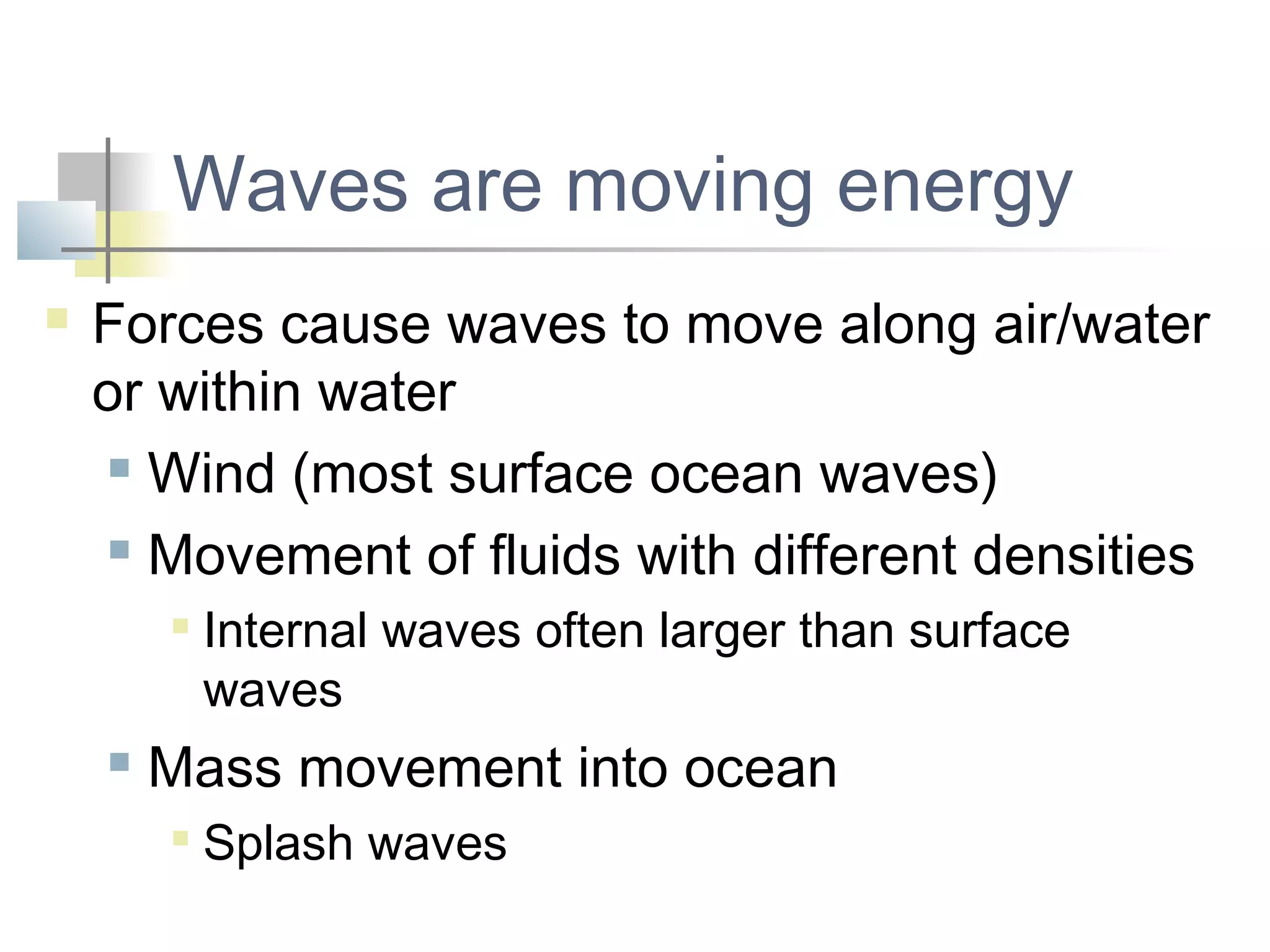 Waves are moving energy

Forces cause waves to move along air/water or within water

Wind (most surface ocean waves)

Movement of fluids with different densities

Internal waves often larger than surface waves

Mass movement into ocean

Splash waves